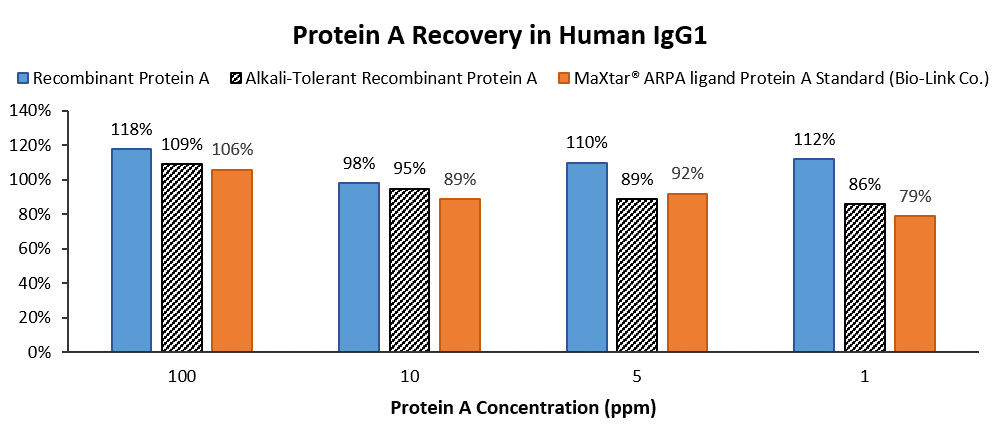 Protein A Recovery in Human IgG1

Recombinant Protein A
Alkali-Tolerant Recombinant Protein A
MaXtar® ARPA ligand Protein A Standard (Bio-Link Co.)

140%
120%
100%
80%
60%
40%
20%
0%

118% 109% 106%
98% 95% 89%
110% 89% 92%
112% 86% 79%

100
10
5
1

Protein A Concentration (ppm)